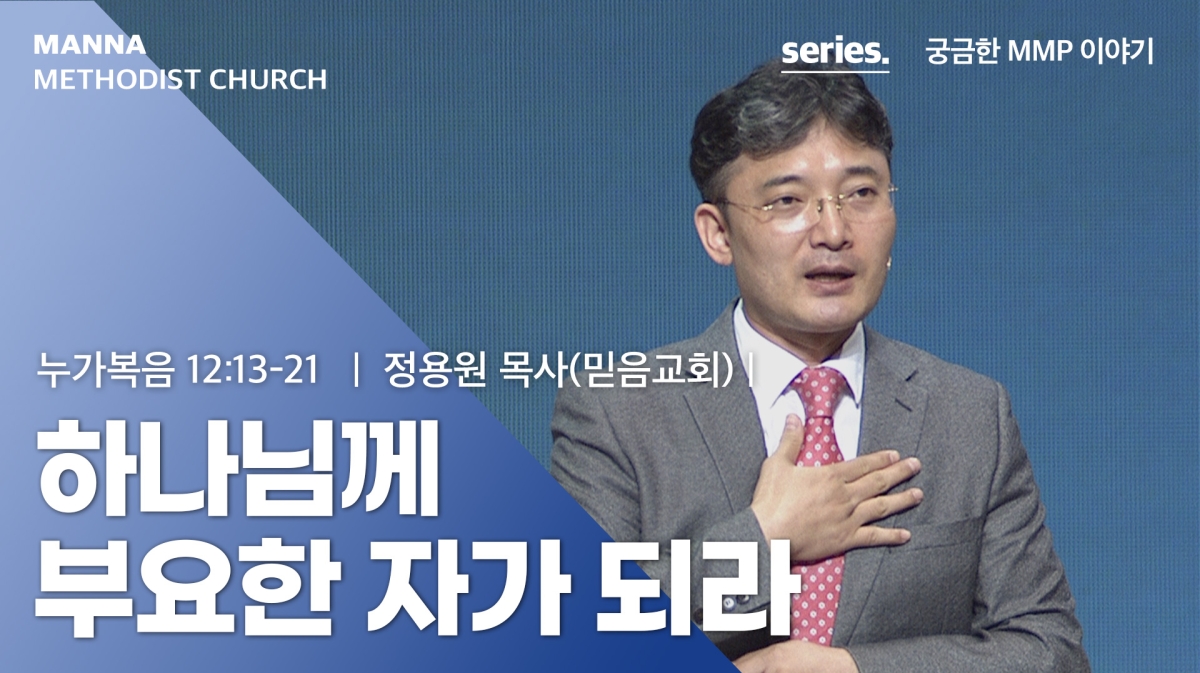 MANNA
METHODIST CHURCH

series. 궁금한 MMP 이야기

누가복음 12:13-21 | 정용원 목사(믿음교회) |

하나님께
부요한 자가 되라